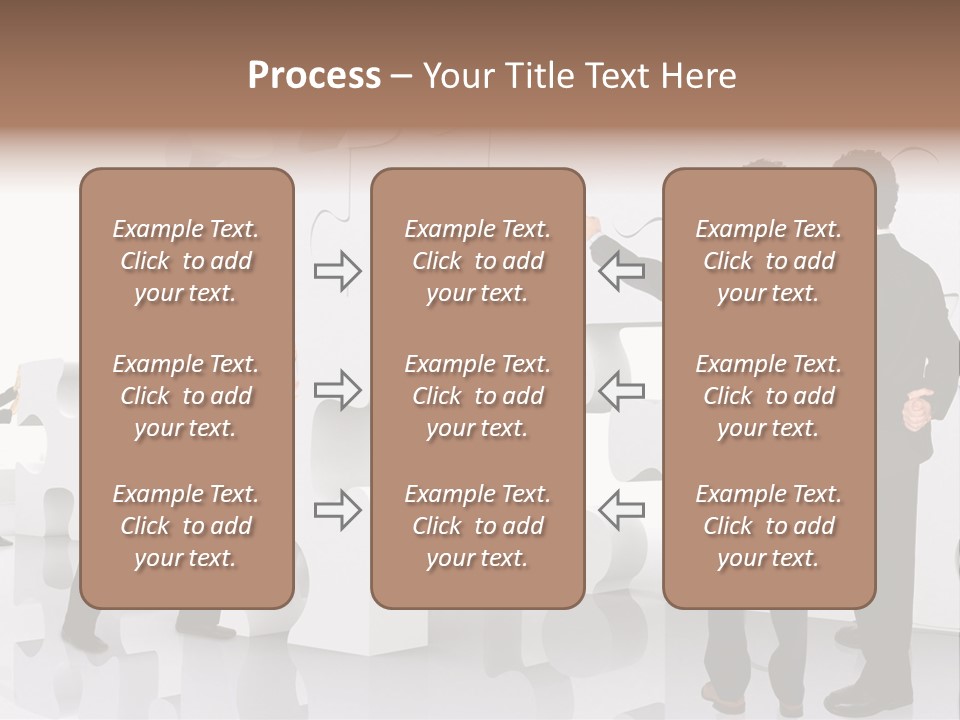 Process – Your Title Text Here

Example Text. Click to add your text.

Example Text. Click to add your text.

Example Text. Click to add your text.

Example Text. Click to add your text.

Example Text. Click to add your text.

Example Text. Click to add your text.

Example Text. Click to add your text.

Example Text. Click to add your text.

Example Text. Click to add your text.